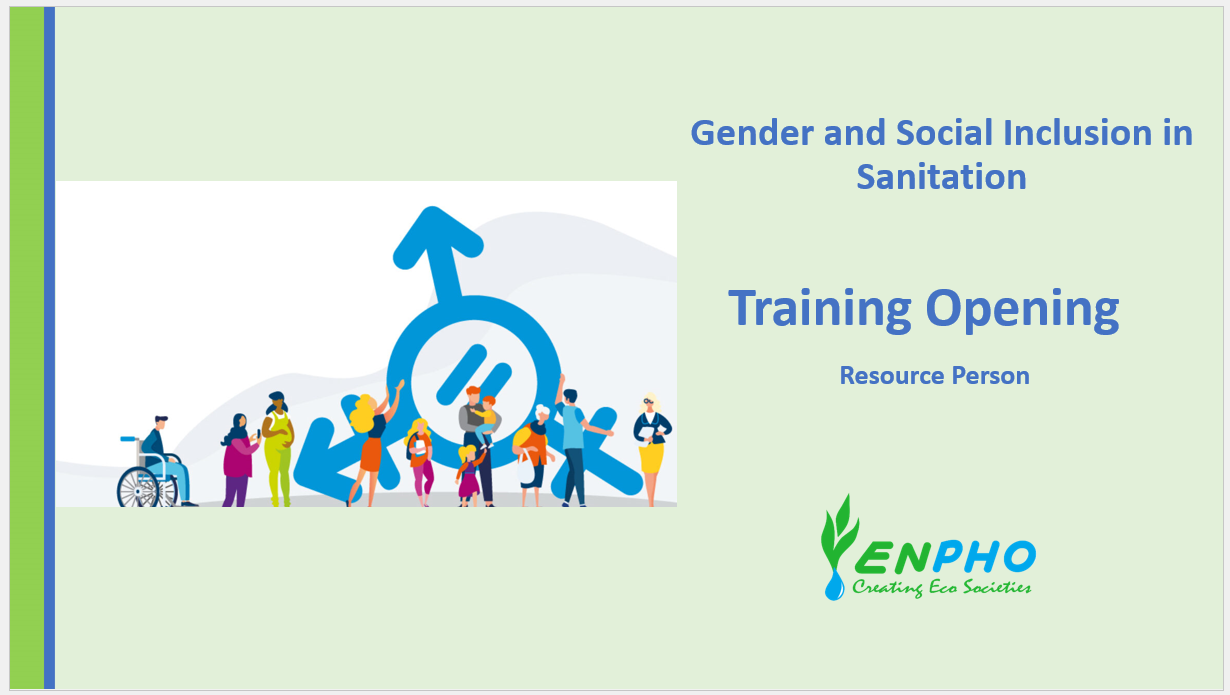 Gender and Social Inclusion in Sanitation

Training Opening

Resource Person

ENPHO
Creating Eco Societies